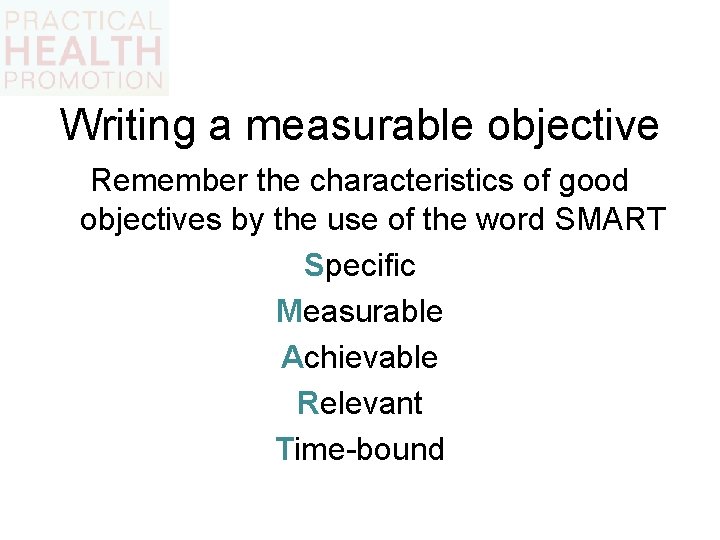 PRACTICAL
HEALTH
PROMOTION

Writing a measurable objective

Remember the characteristics of good objectives by the use of the word SMART

Specific

Measurable

Achievable

Relevant

Time-bound